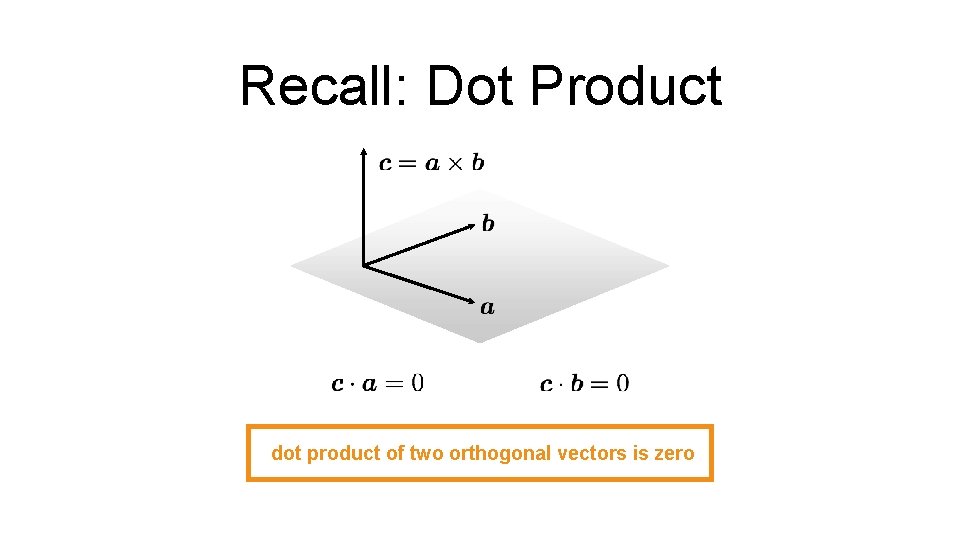 Recall: Dot Product

$\boldsymbol{c} = \boldsymbol{a} \times \boldsymbol{b}$

$\boldsymbol{b}$

$\boldsymbol{a}$

$\boldsymbol{c} \cdot \boldsymbol{a} = 0$

$\boldsymbol{c} \cdot \boldsymbol{b} = 0$

dot product of two orthogonal vectors is zero